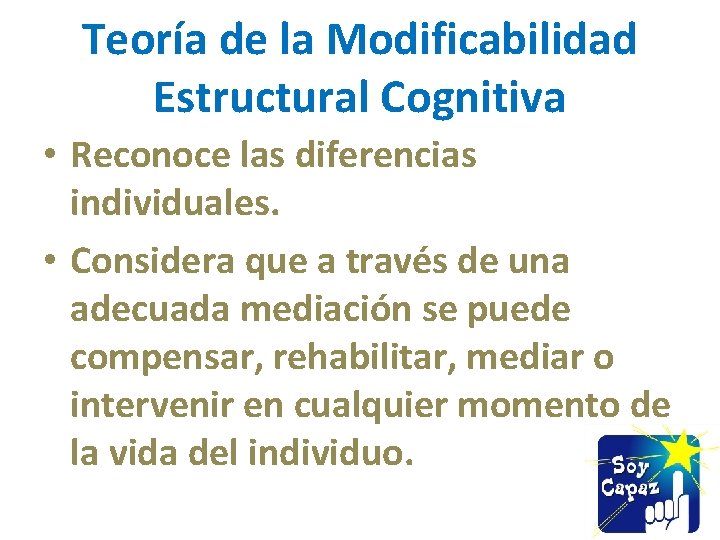 Teoría de la Modificabilidad Estructural Cognitiva

• Reconoce las diferencias individuales.

• Considera que a través de una adecuada mediación se puede compensar, rehabilitar, mediar o intervenir en cualquier momento de la vida del individuo.

Soy Capaz